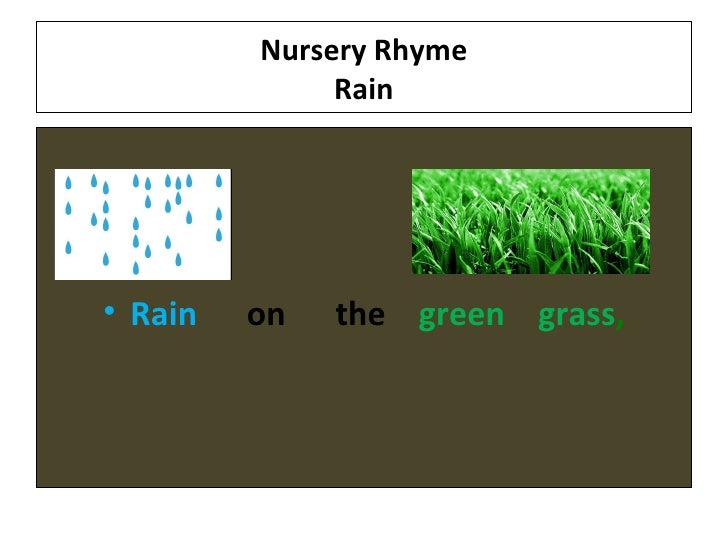 Nursery Rhyme
Rain

• Rain on the green grass,